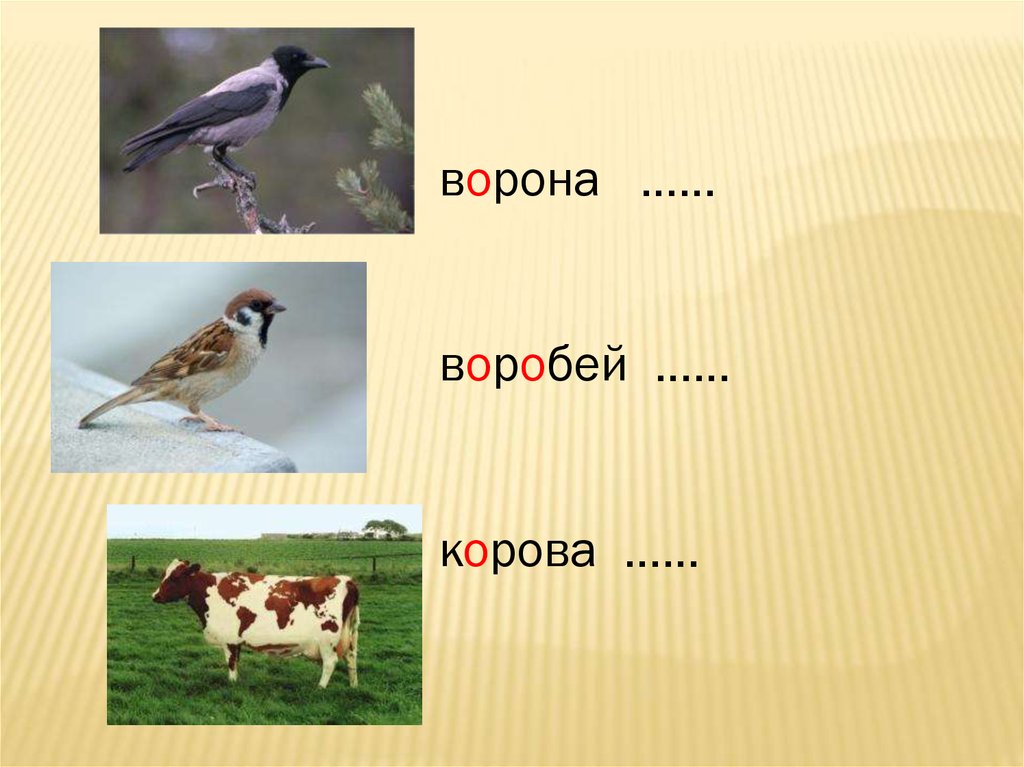 ворона ……

воробей ……

корова ……